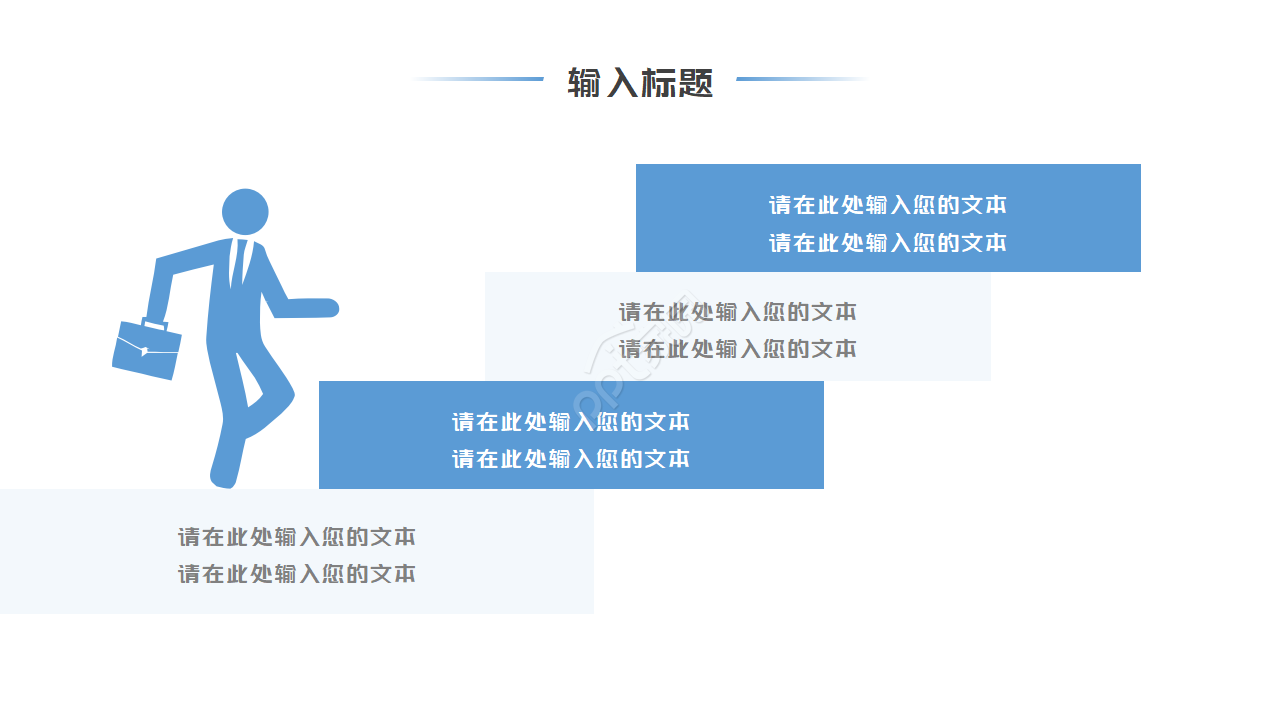 输入标题

请在此处输入您的文本
请在此处输入您的文本

请在此处输入您的文本
请在此处输入您的文本

请在此处输入您的文本
请在此处输入您的文本

请在此处输入您的文本
请在此处输入您的文本